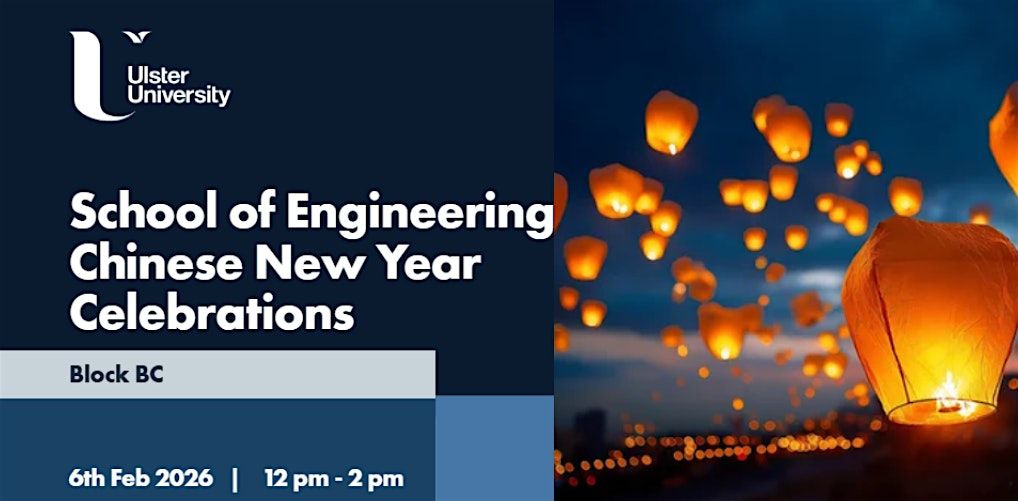 Ulster University

School of Engineering Chinese New Year Celebrations

Block BC

6th Feb 2026 | 12 pm - 2 pm